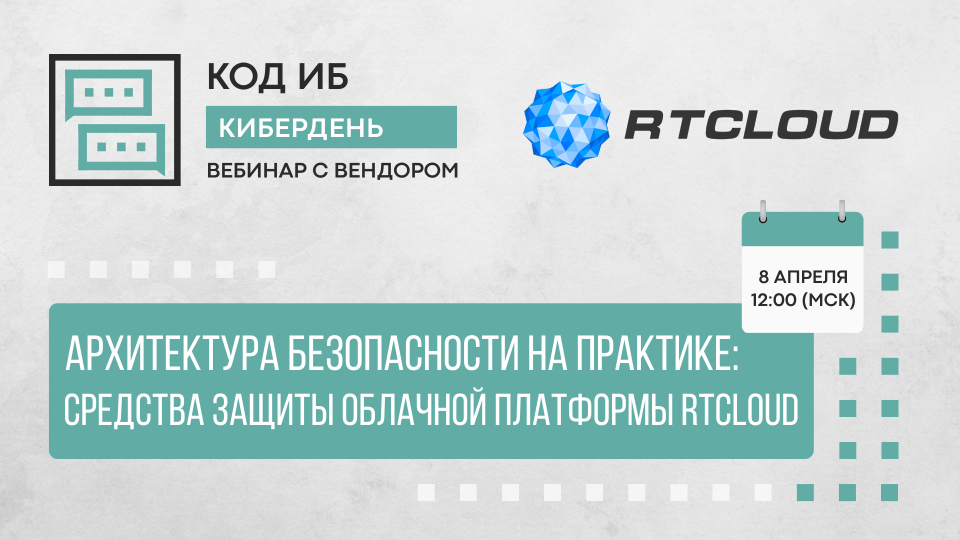 КОД ИБ
КИБЕРДЕНЬ
ВЕБИНАР С ВЕНДОРОМ

RTCLOUD

8 АПРЕЛЯ
12:00 (МСК)

АРХИТЕКТУРА БЕЗОПАСНОСТИ НА ПРАКТИКЕ: СРЕДСТВА ЗАЩИТЫ ОБЛАЧНОЙ ПЛАТФОРМЫ RTCLOUD